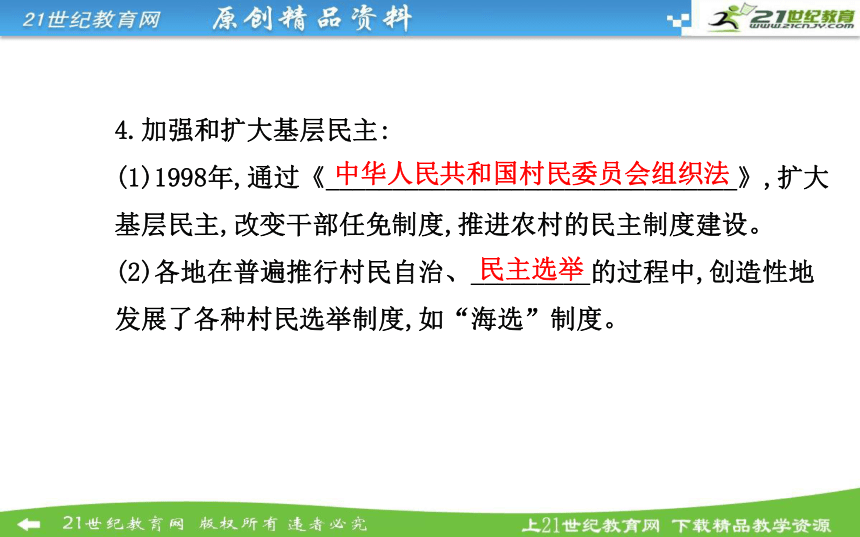 21世纪教育网 原创精品资料

21世纪教育 www.21cnjy.com

4.加强和扩大基层民主:

(1)1998年,通过《中华人民共和国村民委员会组织法》,扩大基层民主,改变干部任免制度,推进农村的民主制度建设。

(2)各地在普遍推行村民自治、民主选举的过程中,创造性地发展了各种村民选举制度,如“海选”制度。

21世纪教育网 版权所有 违者必究

上21世纪教育网 下载精品教学资源